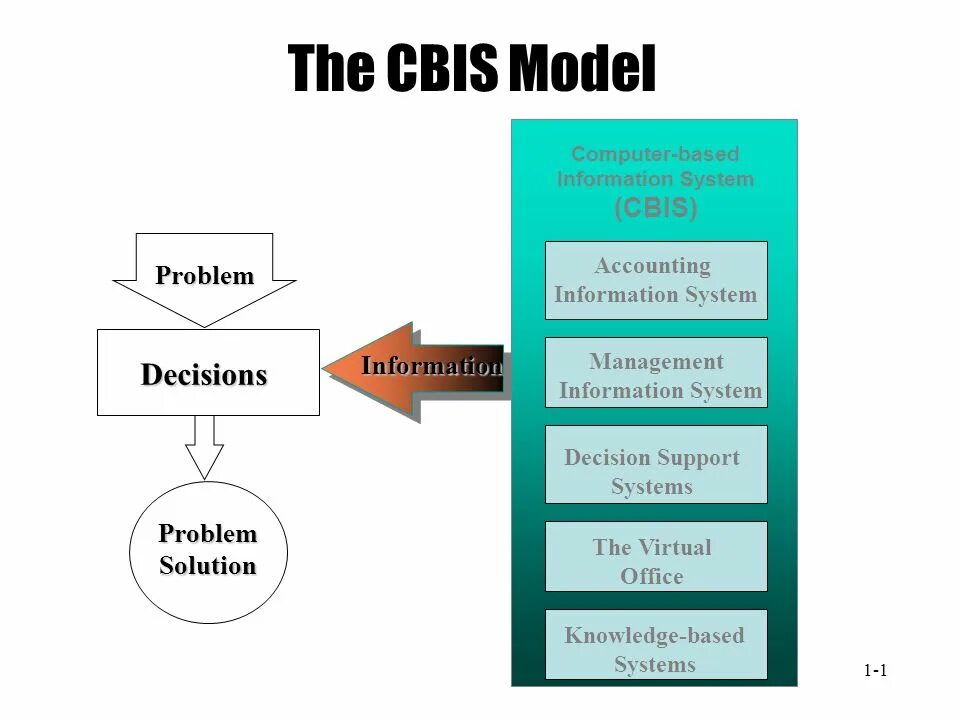 The CBIS Model

Problem

Decisions

Problem Solution

Information

Computer-based Information System (CBIS)

Accounting Information System

Management Information System

Decision Support Systems

The Virtual Office

Knowledge-based Systems

1-1